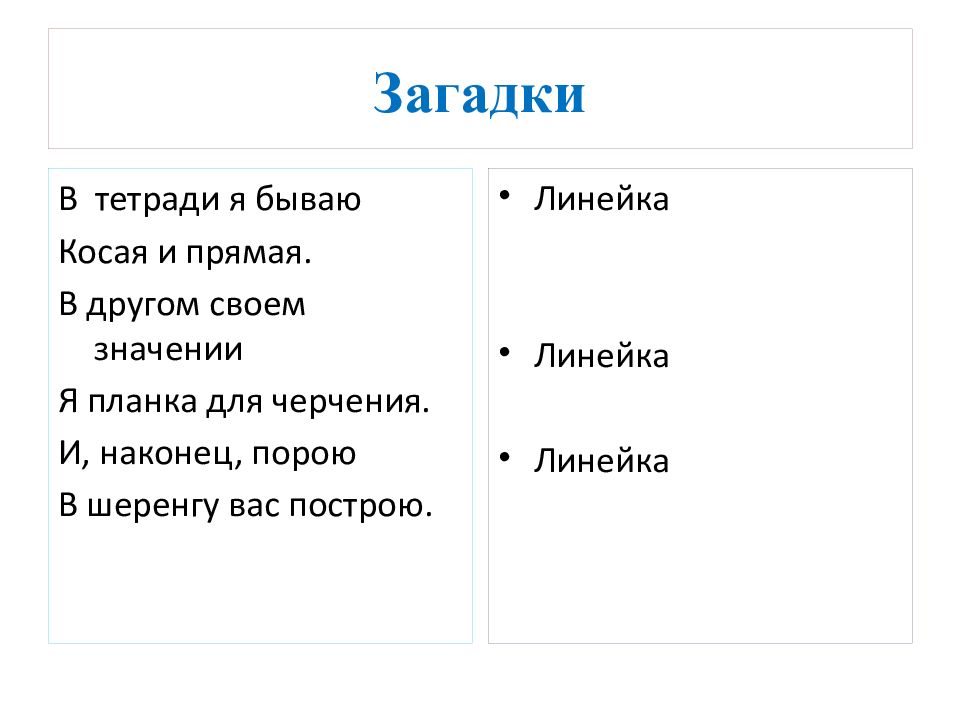 Загадки

В тетради я бываю

Косая и прямая.

В другом своем значении

Я планка для черчения.

И, наконец, порою

В шеренгу вас построю.

• Линейка

• Линейка

• Линейка